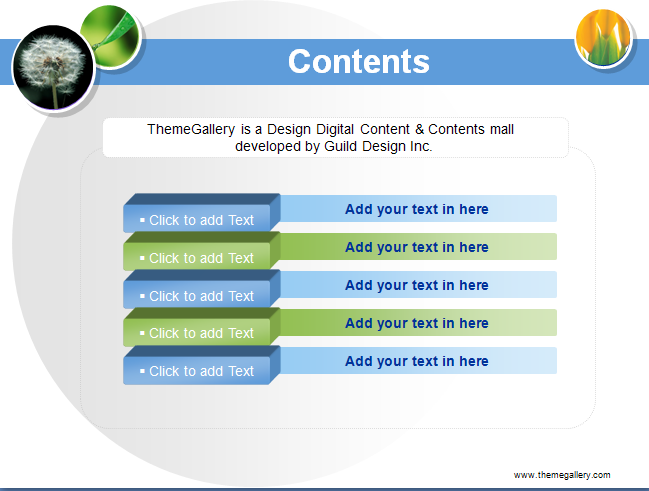 Contents

ThemeGallery is a Design Digital Content & Contents mall developed by Guild Design Inc.

▪ Click to add Text
Add your text in here

▪ Click to add Text
Add your text in here

▪ Click to add Text
Add your text in here

▪ Click to add Text
Add your text in here

▪ Click to add Text
Add your text in here

www.themegallery.com